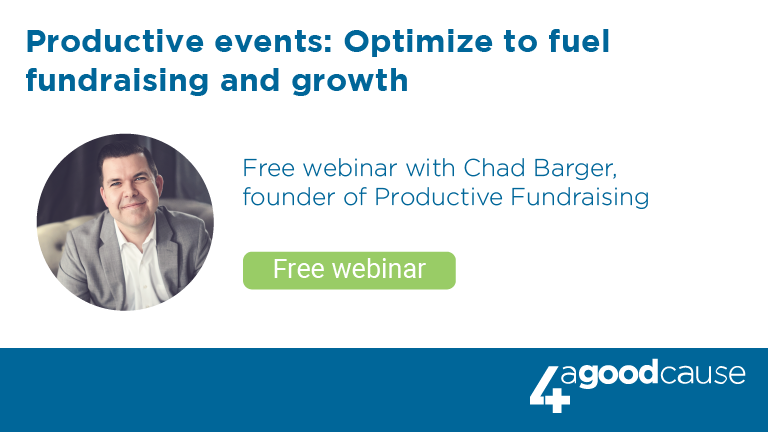 Productive events: Optimize to fuel fundraising and growth

Free webinar with Chad Barger, founder of Productive Fundraising

Free webinar

4agoodcause